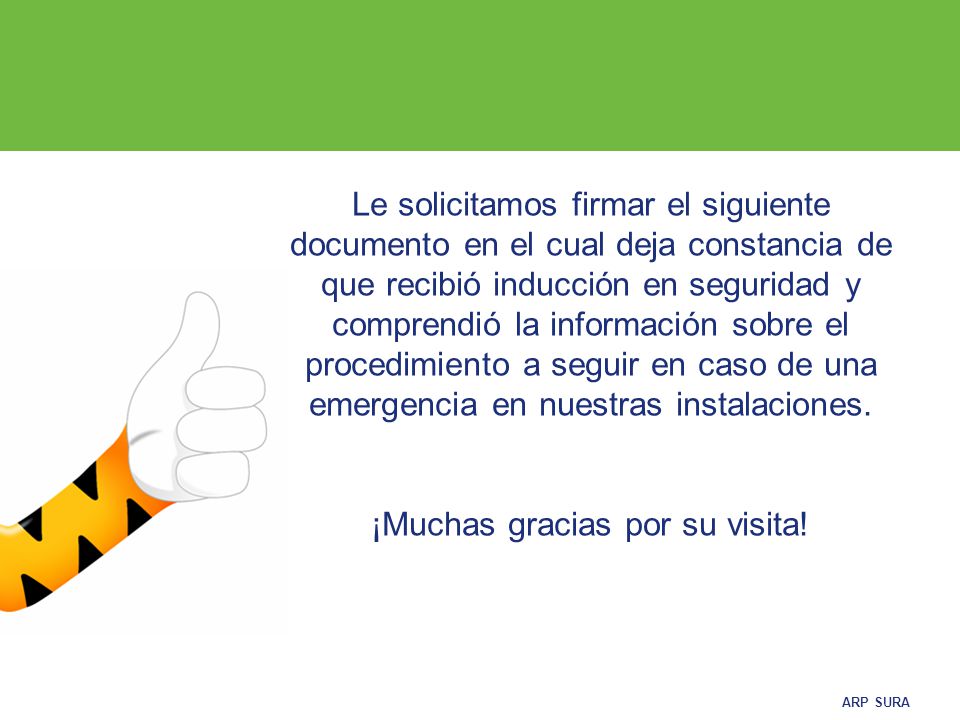 Le solicitamos firmar el siguiente documento en el cual deja constancia de que recibió inducción en seguridad y comprendió la información sobre el procedimiento a seguir en caso de una emergencia en nuestras instalaciones.

¡Muchas gracias por su visita!

ARP SURA